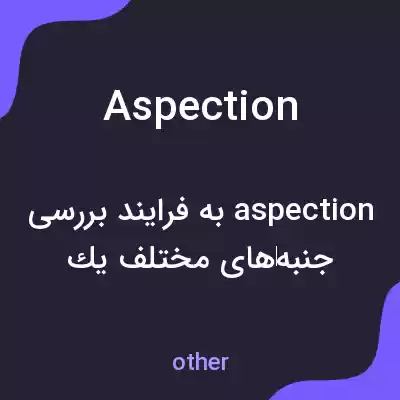 Aspection

aspection به فرایند بررسی جنبه‌های مختلف یك

other